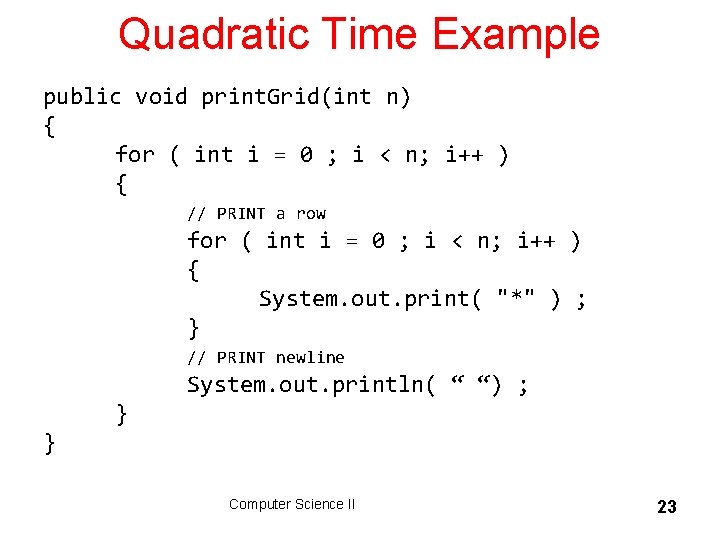 Quadratic Time Example

public void printGrid(int n)
{
for ( int i = 0 ; i < n; i++ )
{
// PRINT a row
for ( int i = 0 ; i < n; i++ )
{
System.out.print( "*" ) ;
}
// PRINT newline
System.out.println( “ “) ;
}
}

Computer Science II

23